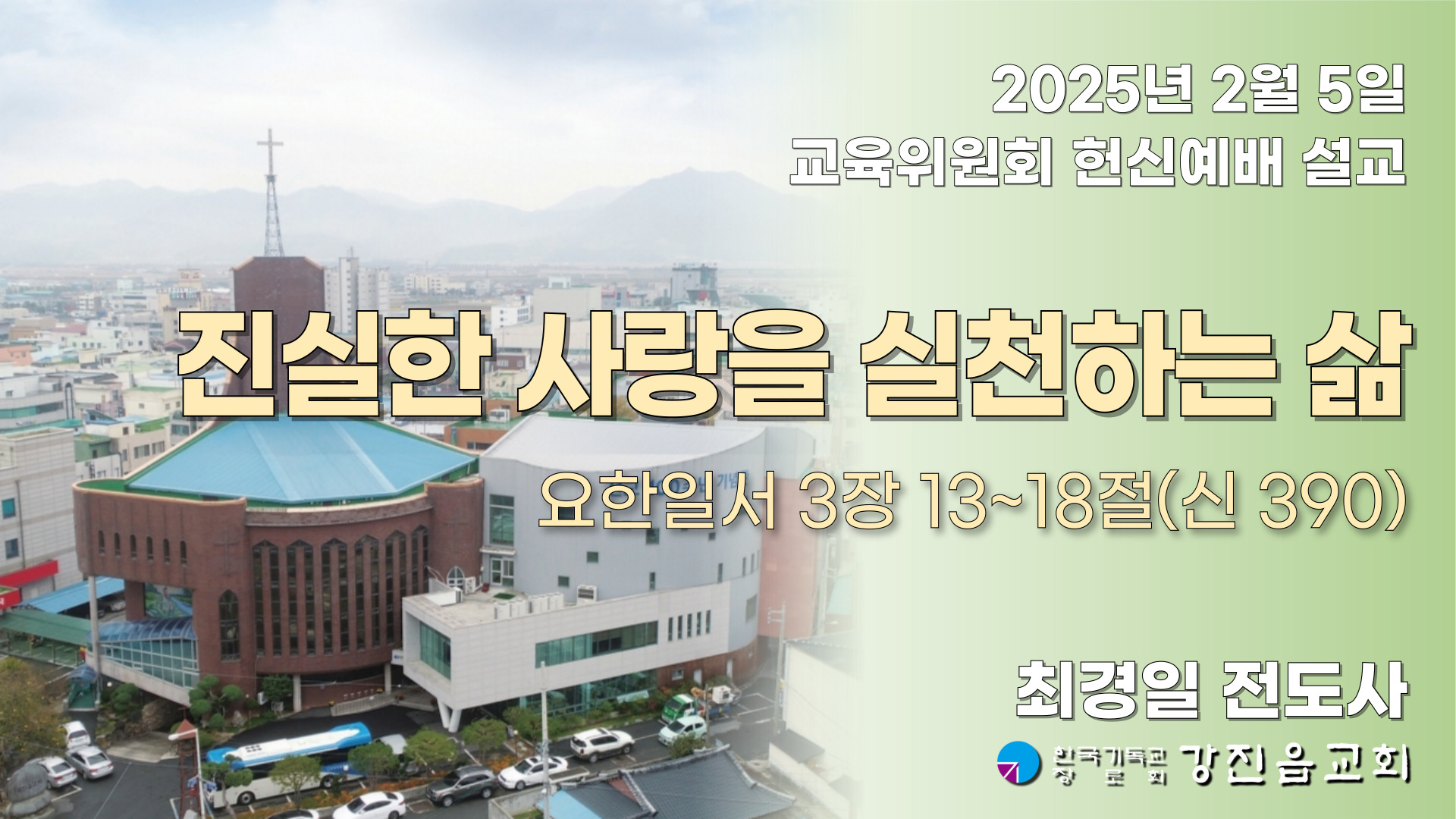 2025년 2월 5일
교육위원회 헌신예배 설교

진실한 사랑을 실천하는 삶

요한일서 3장 13~18절(신 390)

최경일 전도사

한국기독교 장로회 강진읍교회